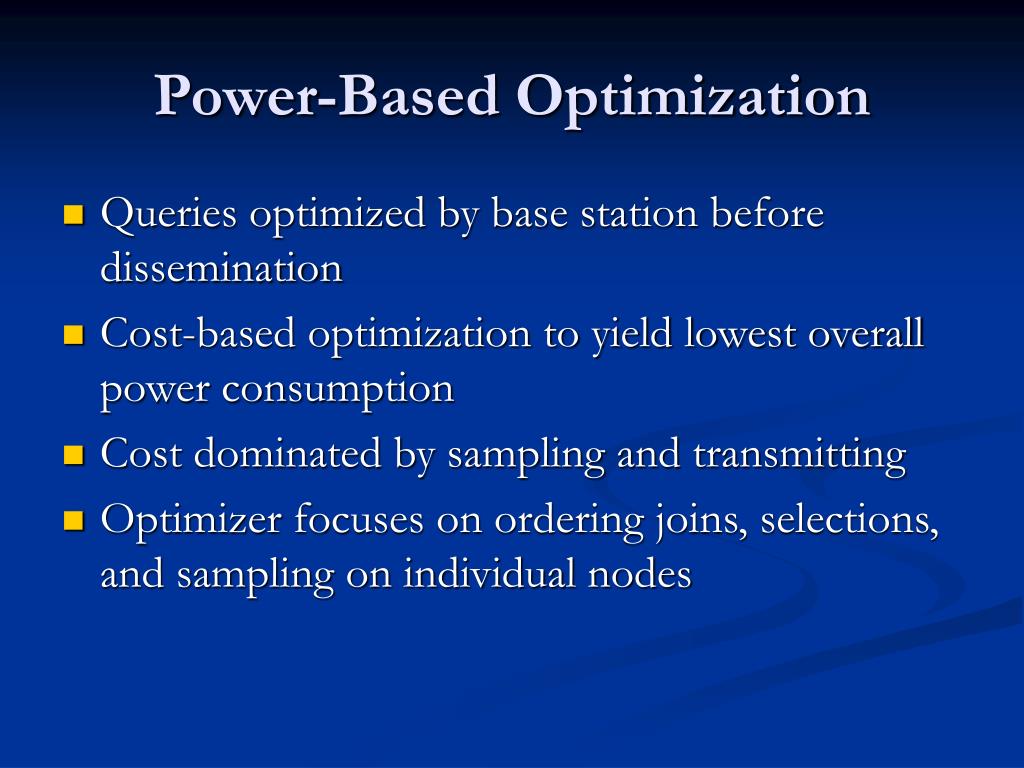 Power-Based Optimization

- Queries optimized by base station before dissemination
- Cost-based optimization to yield lowest overall power consumption
- Cost dominated by sampling and transmitting
- Optimizer focuses on ordering joins, selections, and sampling on individual nodes